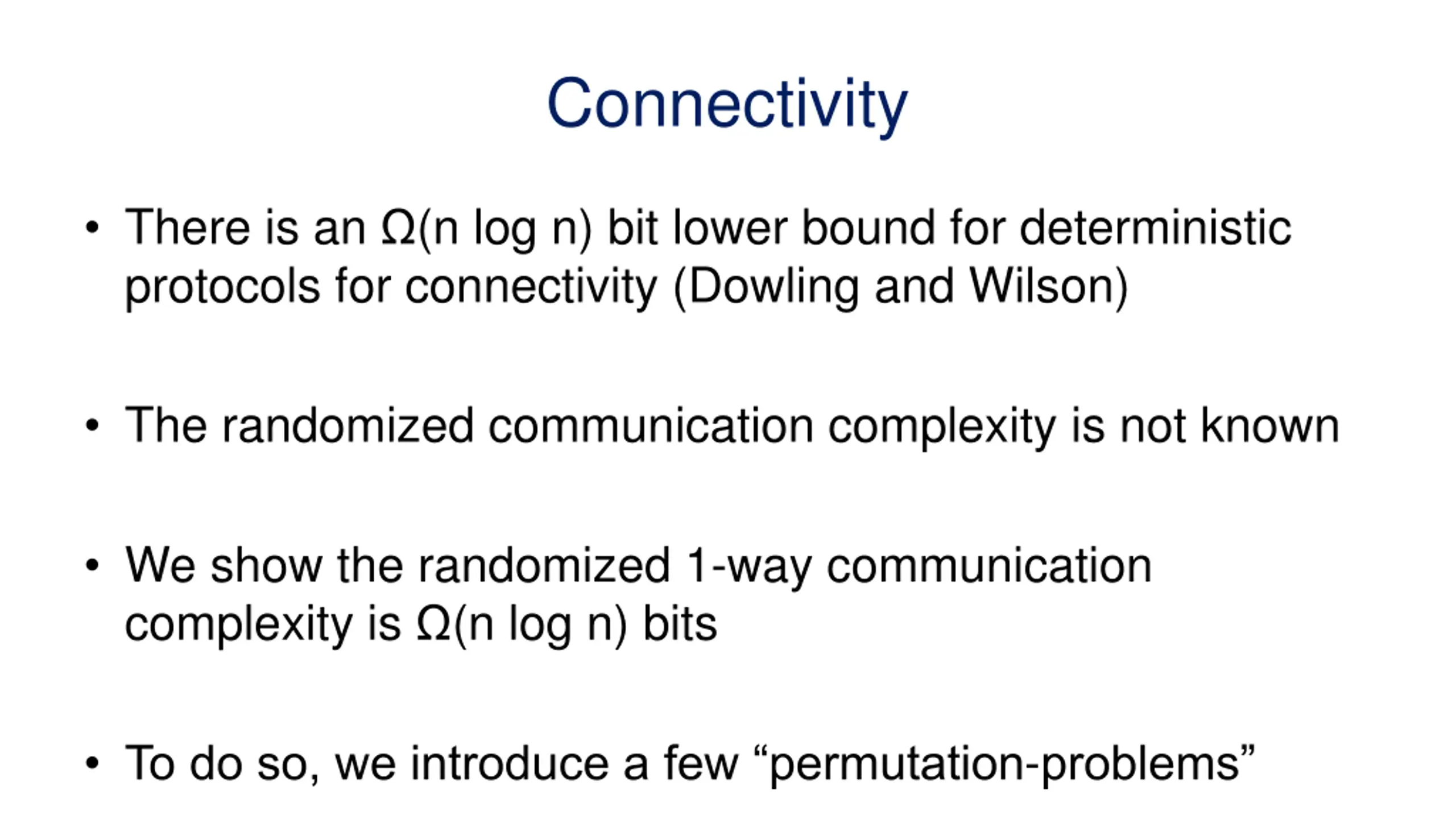 Connectivity

• There is an $\Omega(n \log n)$ bit lower bound for deterministic protocols for connectivity (Dowling and Wilson)

• The randomized communication complexity is not known

• We show the randomized 1-way communication complexity is $\Omega(n \log n)$ bits

• To do so, we introduce a few “permutation-problems”